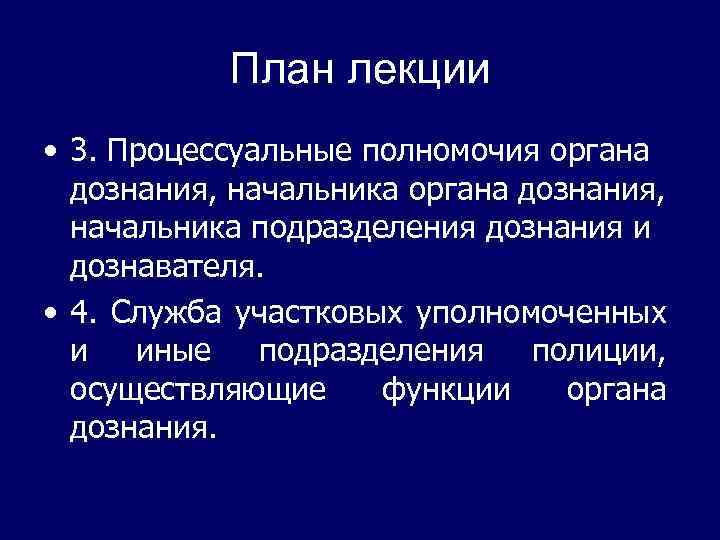 План лекции

• 3. Процессуальные полномочия органа дознания, начальника органа дознания, начальника подразделения дознания и дознавателя.

• 4. Служба участковых уполномоченных и иные подразделения полиции, осуществляющие функции органа дознания.